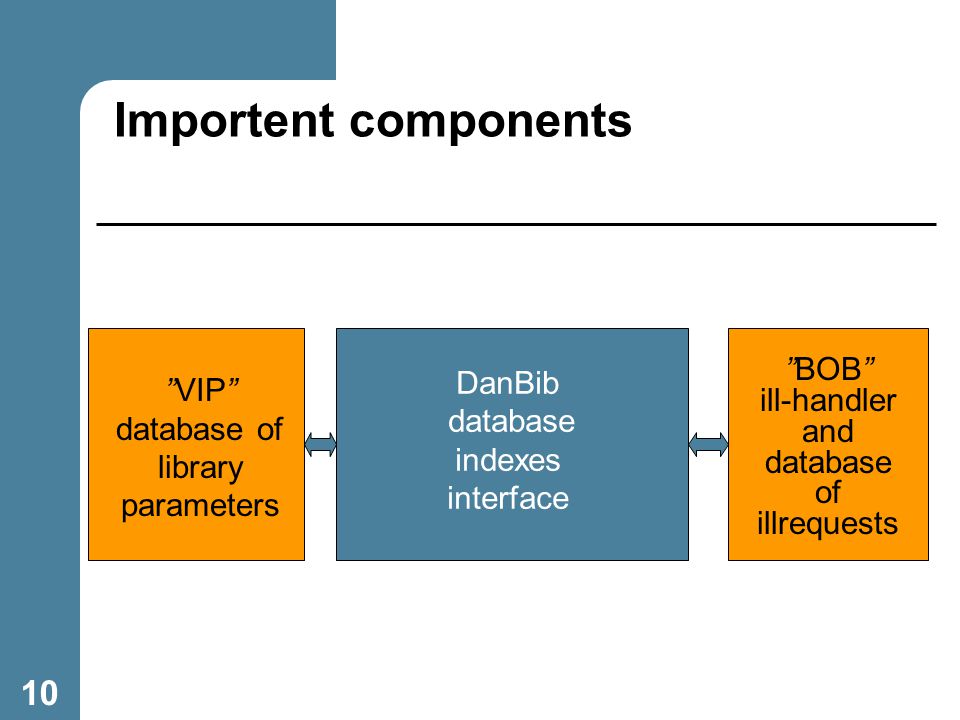 Importent components

”VIP” database of library parameters

DanBib database indexes interface

”BOB” ill-handler and database of illrequests

10